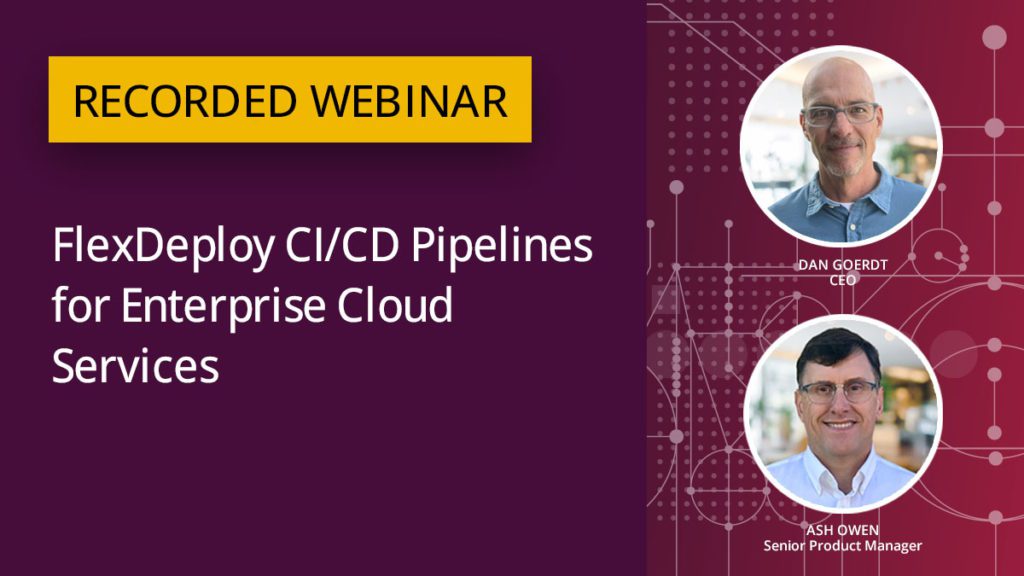 RECORDED WEBINAR

FlexDeploy CI/CD Pipelines for Enterprise Cloud Services

DAN GOERDT
CEO

ASH OWEN
Senior Product Manager